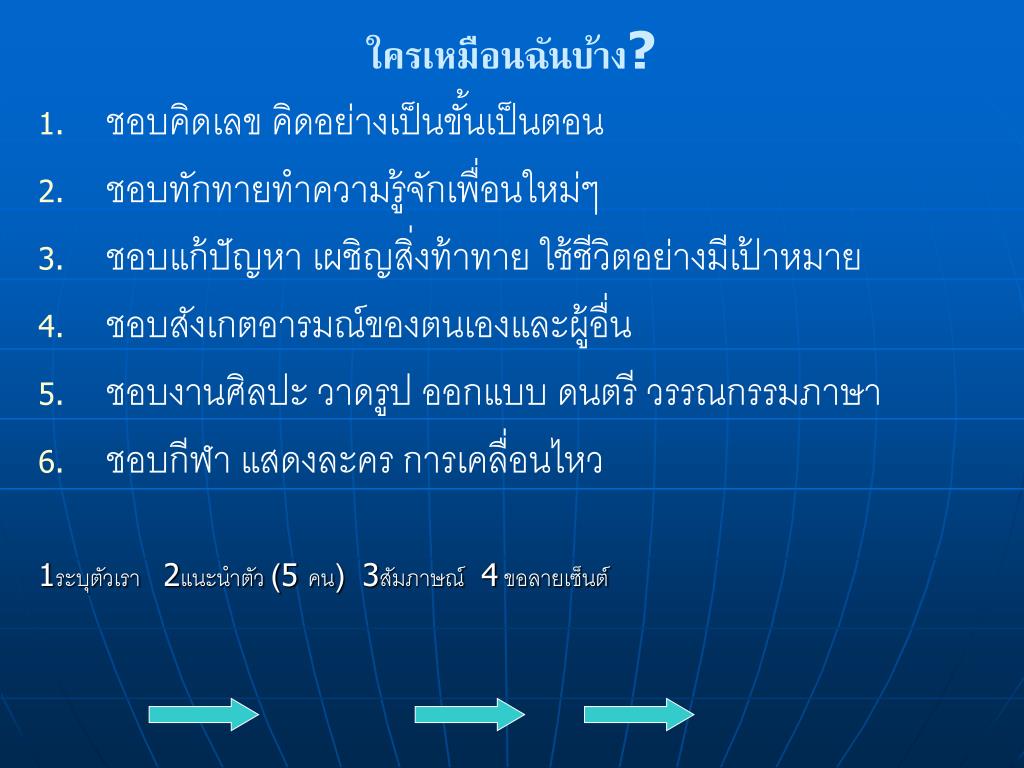 ใครเหมือนฉันบ้าง?

1. ชอบคิดเลข คิดอย่างเป็นขั้นเป็นตอน
2. ชอบทักทายทำความรู้จักเพื่อนใหม่ๆ
3. ชอบแก้ปัญหา เผชิญสิ่งท้าทาย ใช้ชีวิตอย่างมีเป้าหมาย
4. ชอบสังเกตอารมณ์ของตนเองและผู้อื่น
5. ชอบงานศิลปะ วาดรูป ออกแบบ ดนตรี วรรณกรรมภาษา
6. ชอบกีฬา แสดงละคร การเคลื่อนไหว

1ระบุตัวเรา 2แนะนำตัว (5 คน) 3สัมภาษณ์ 4 ขอลายเซ็นต์